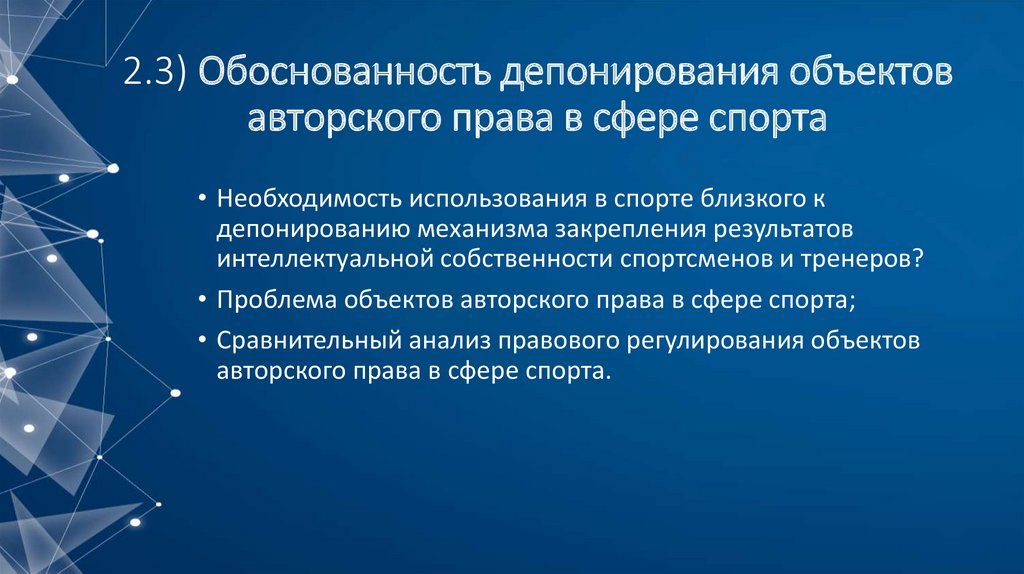 2.3) Обоснованность депонирования объектов авторского права в сфере спорта

• Необходимость использования в спорте близкого к депонированию механизма закрепления результатов интеллектуальной собственности спортсменов и тренеров?

• Проблема объектов авторского права в сфере спорта;

• Сравнительный анализ правового регулирования объектов авторского права в сфере спорта.